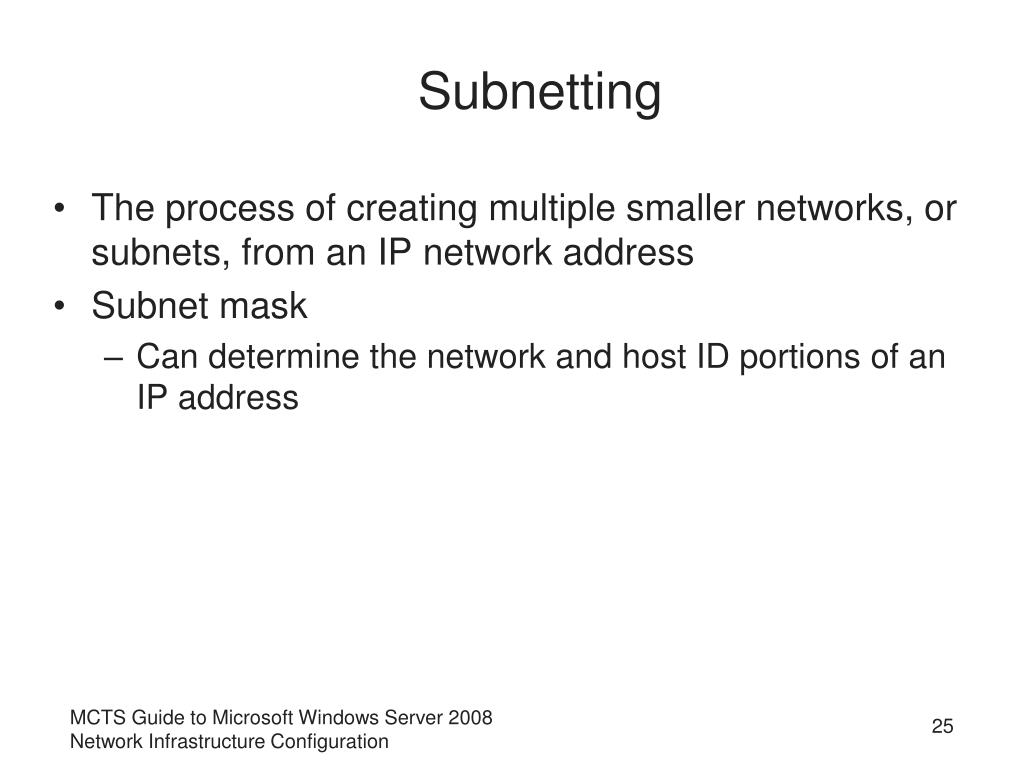 Subnetting

• The process of creating multiple smaller networks, or subnets, from an IP network address
• Subnet mask
– Can determine the network and host ID portions of an IP address

MCTS Guide to Microsoft Windows Server 2008 Network Infrastructure Configuration

25